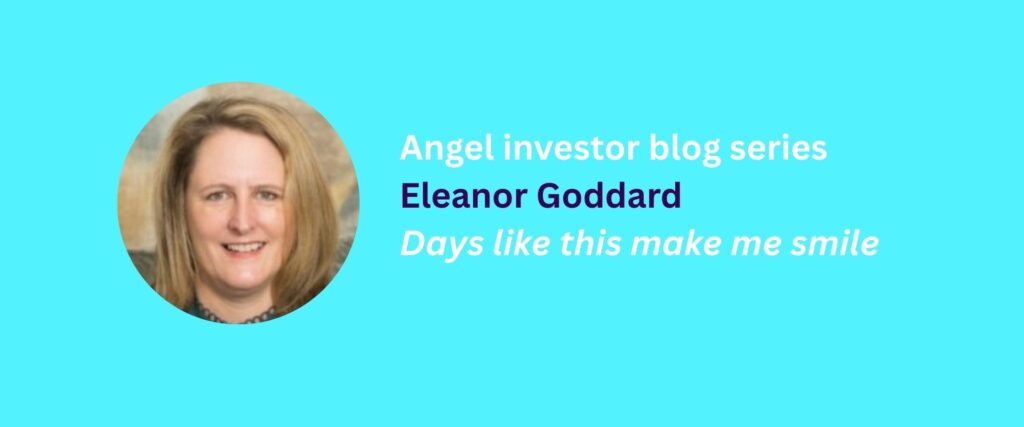 Angel investor blog series
Eleanor Goddard
Days like this make me smile